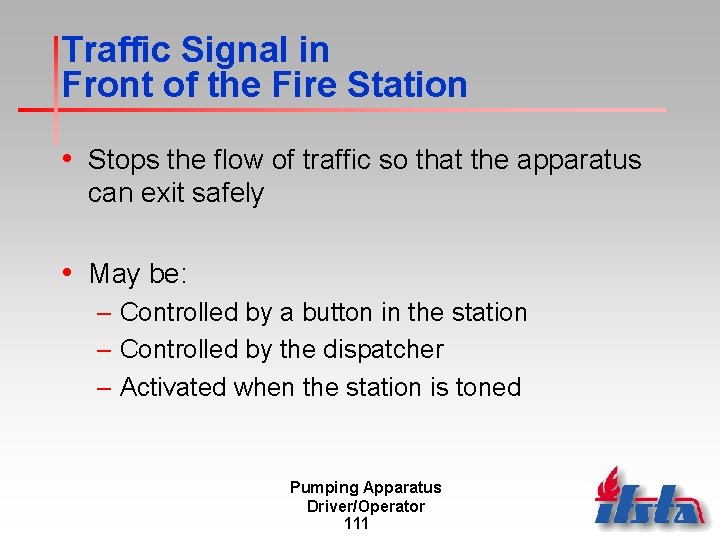 Traffic Signal in Front of the Fire Station

• Stops the flow of traffic so that the apparatus can exit safely

• May be:
– Controlled by a button in the station
– Controlled by the dispatcher
– Activated when the station is toned

Pumping Apparatus Driver/Operator
111

ifsta